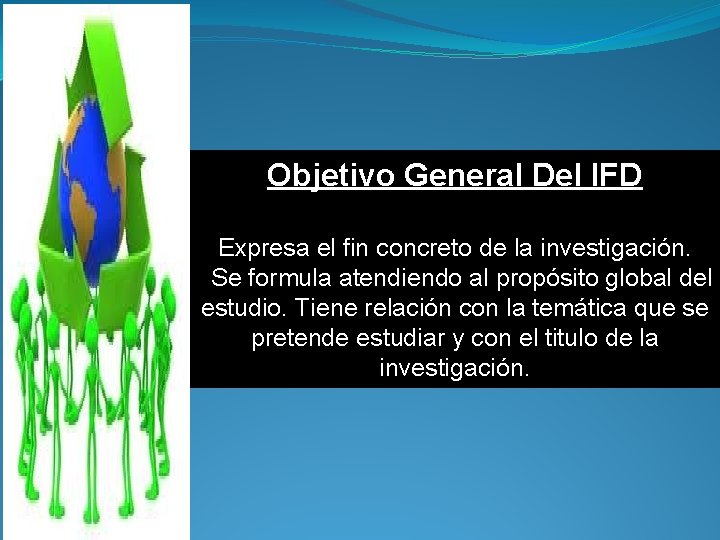 Objetivo General Del IFD

Expresa el fin concreto de la investigación. Se formula atendiendo al propósito global del estudio. Tiene relación con la temática que se pretende estudiar y con el titulo de la investigación.